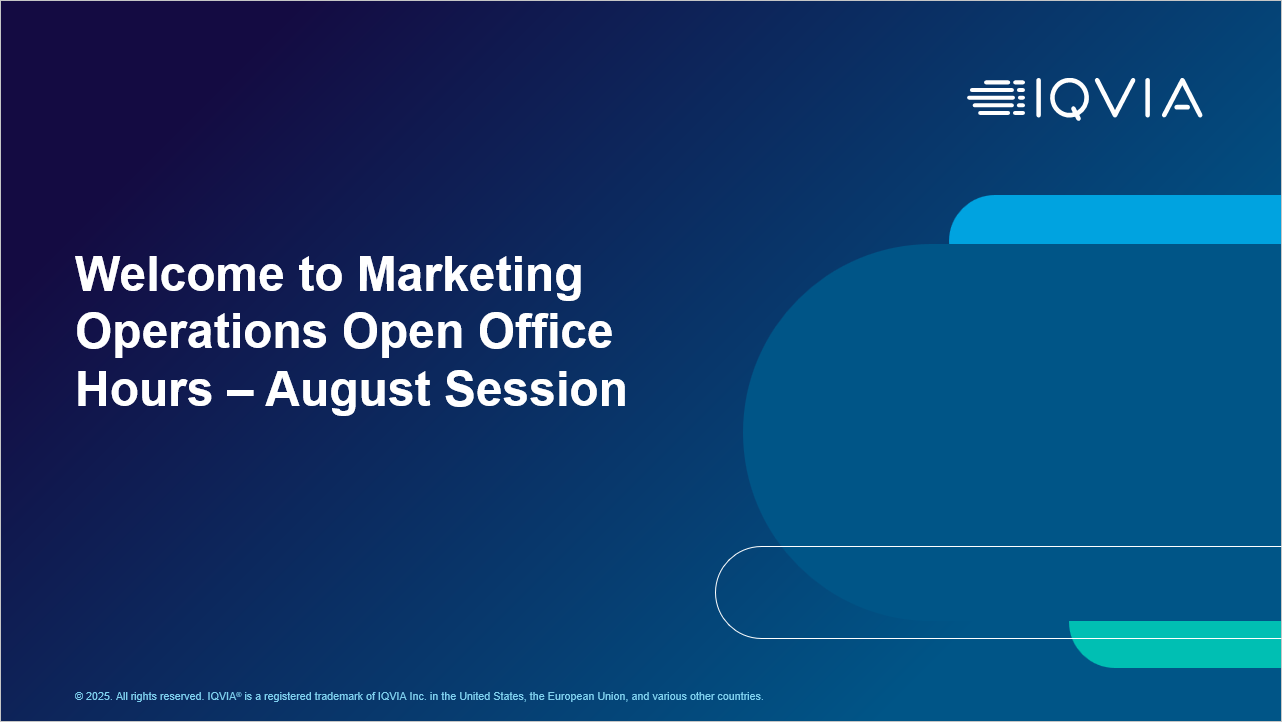 IQVIA

Welcome to Marketing Operations Open Office Hours – August Session

© 2025. All rights reserved. IQVIA® is a registered trademark of IQVIA Inc. in the United States, the European Union, and various other countries.